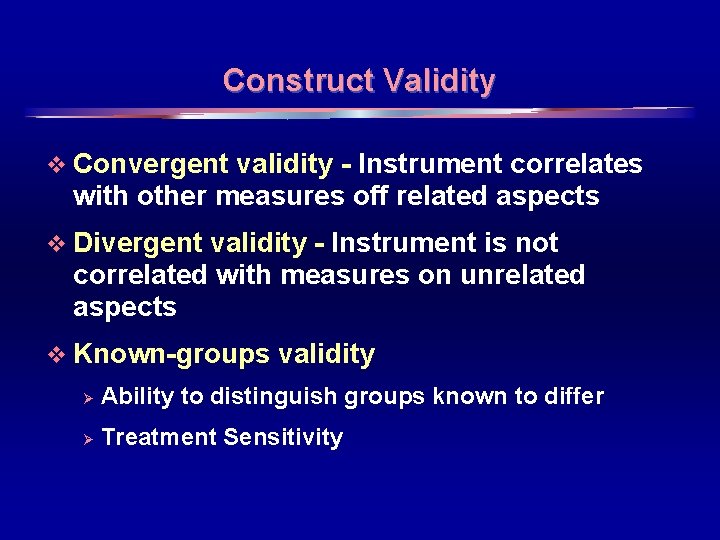 Construct Validity

❖ Convergent validity - Instrument correlates with other measures off related aspects

❖ Divergent validity - Instrument is not correlated with measures on unrelated aspects

❖ Known-groups validity

➢ Ability to distinguish groups known to differ

➢ Treatment Sensitivity